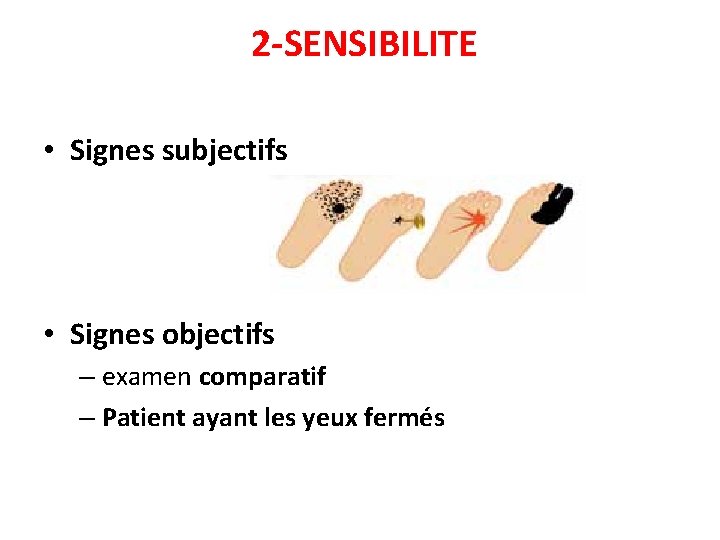 2-SENSIBILITE

• Signes subjectifs

• Signes objectifs
– examen comparatif
– Patient ayant les yeux fermés